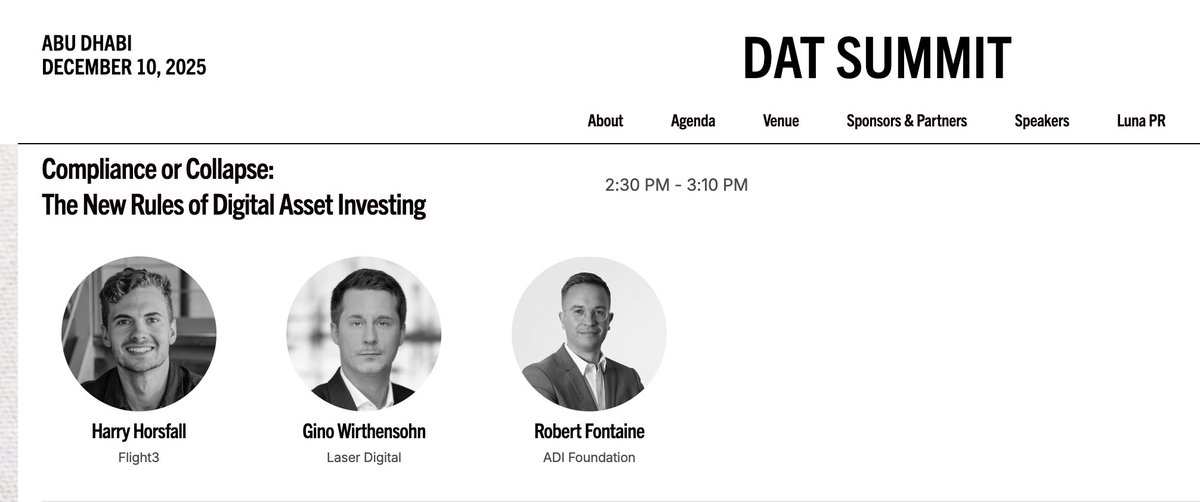 ABU DHABI
DECEMBER 10, 2025

DAT SUMMIT

About Agenda Venue Sponsors & Partners Speakers Luna PR

Compliance or Collapse:
The New Rules of Digital Asset Investing

2:30 PM - 3:10 PM

Harry Horsfall
Flight3

Gino Wirthensohn
Laser Digital

Robert Fontaine
ADI Foundation